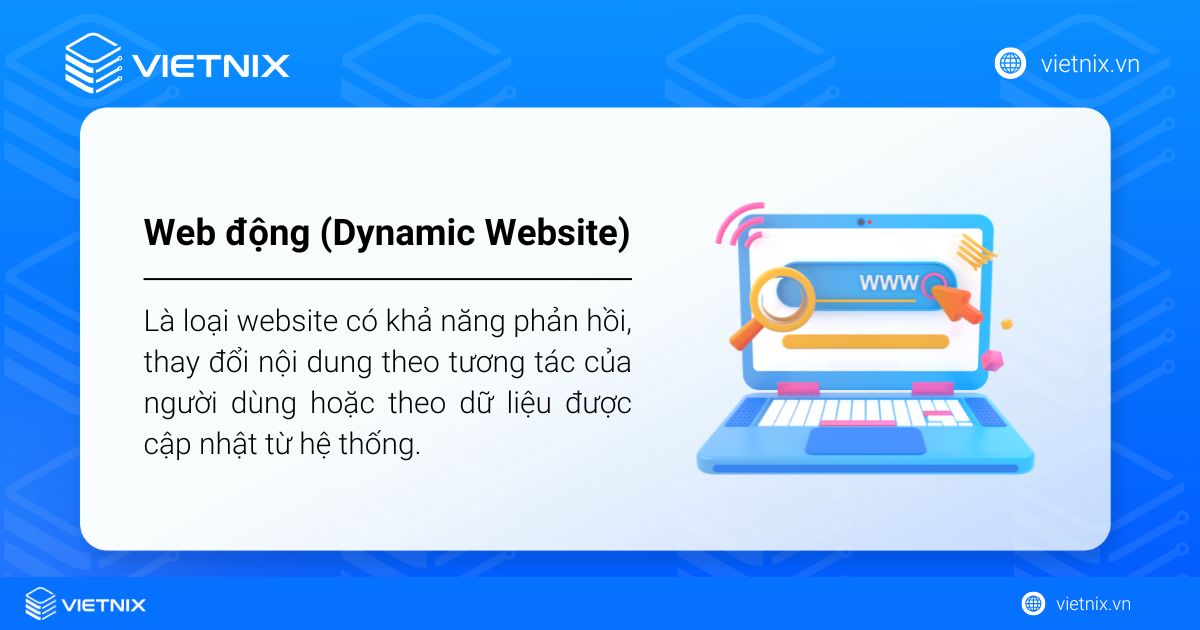 VIETNIX

vietnix.vn

Web động (Dynamic Website)

Là loại website có khả năng phản hồi, thay đổi nội dung theo tương tác của người dùng hoặc theo dữ liệu được cập nhật từ hệ thống.

WWW

VIETNIX

vietnix.vn